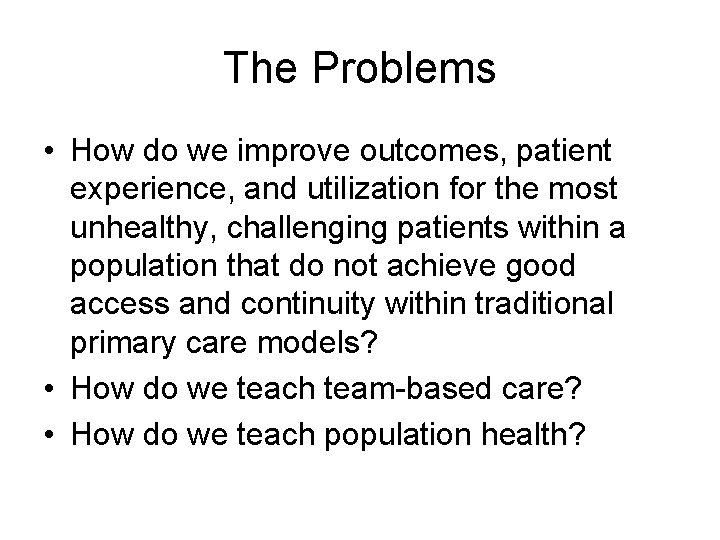 The Problems

• How do we improve outcomes, patient experience, and utilization for the most unhealthy, challenging patients within a population that do not achieve good access and continuity within traditional primary care models?
• How do we teach team-based care?
• How do we teach population health?